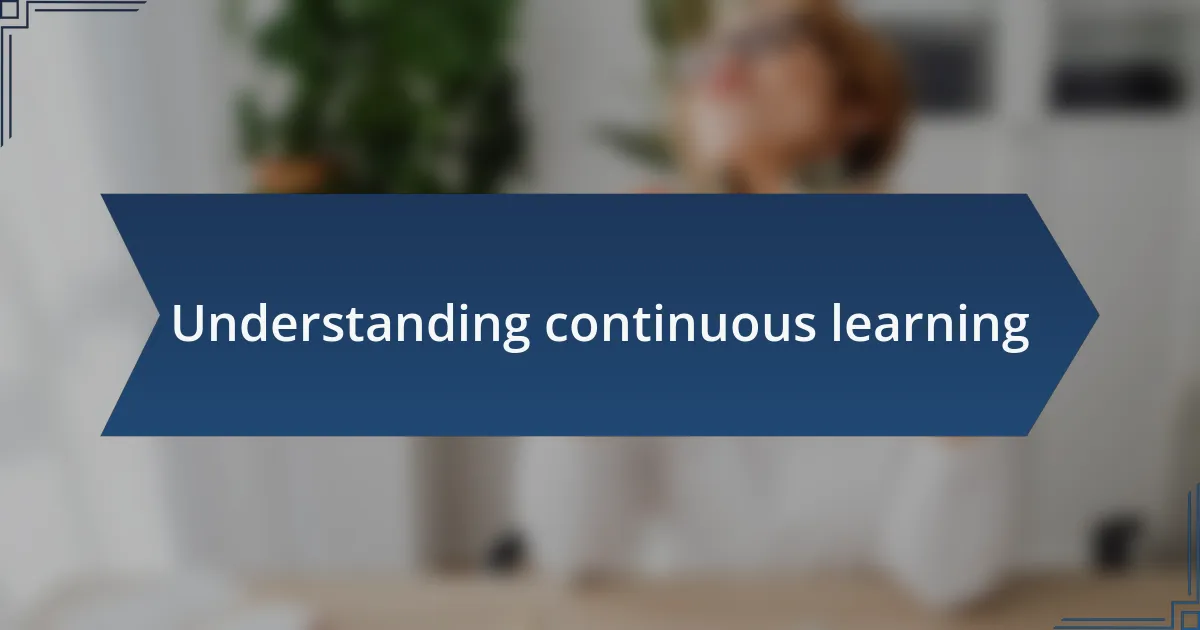 Understanding continuous learning